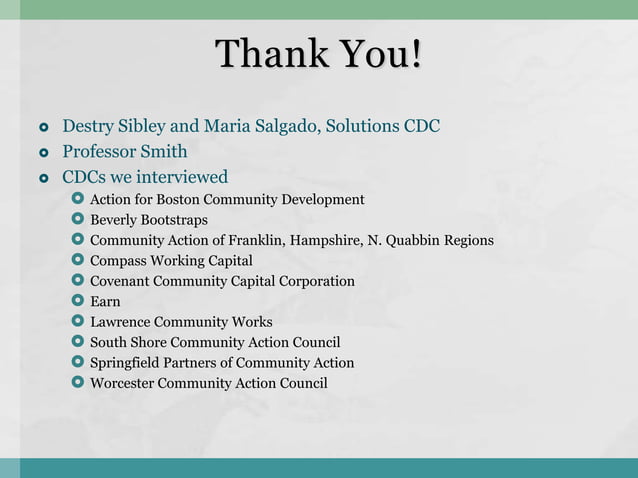 Thank You!

- Destry Sibley and Maria Salgado, Solutions CDC
- Professor Smith
- CDCs we interviewed
  - Action for Boston Community Development
  - Beverly Bootstraps
  - Community Action of Franklin, Hampshire, N. Quabbin Regions
  - Compass Working Capital
  - Covenant Community Capital Corporation
  - Earn
  - Lawrence Community Works
  - South Shore Community Action Council
  - Springfield Partners of Community Action
  - Worcester Community Action Council